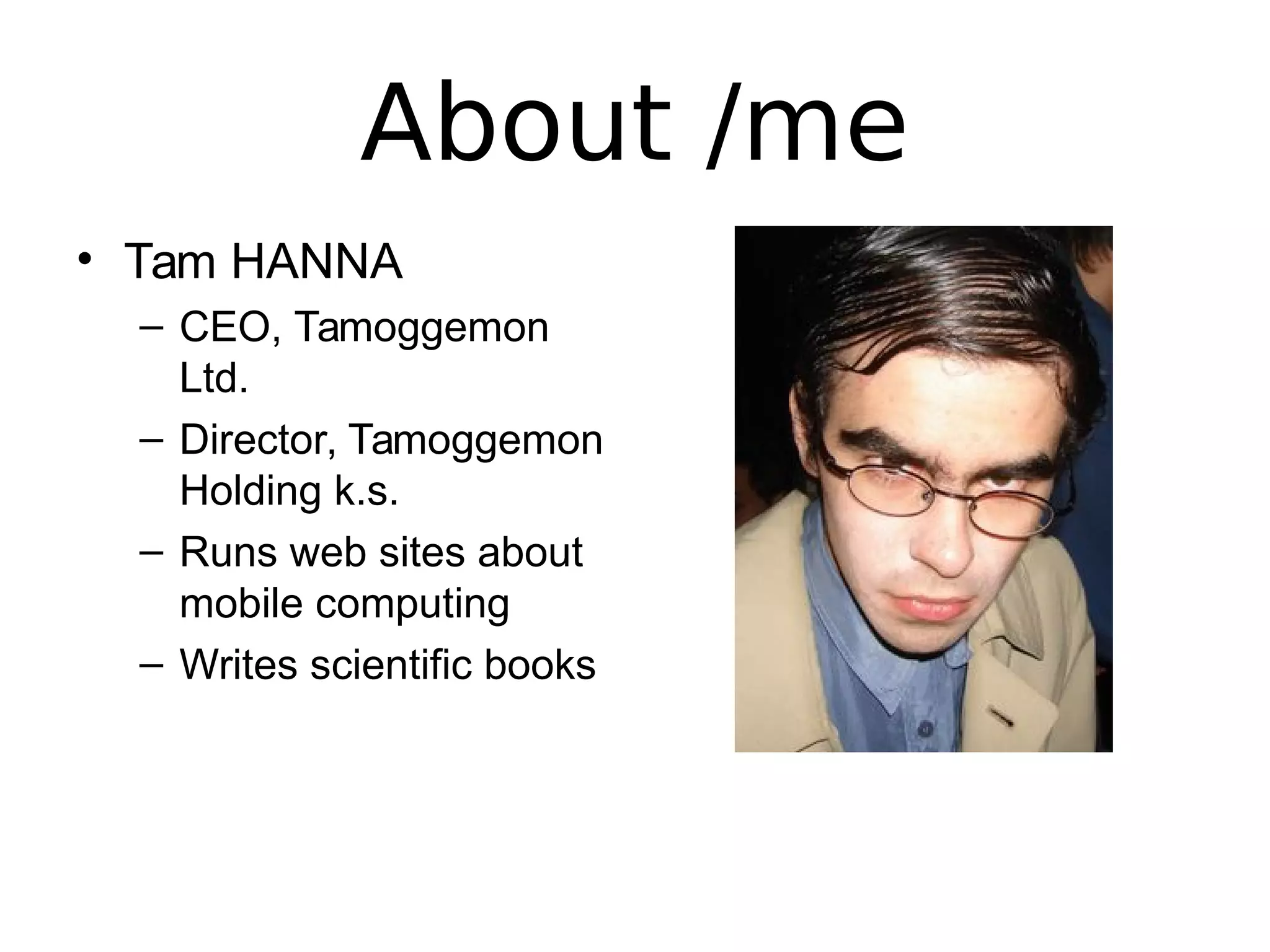 About /me

• Tam HANNA
  – CEO, Tamoggemon Ltd.
  – Director, Tamoggemon Holding k.s.
  – Runs web sites about mobile computing
  – Writes scientific books